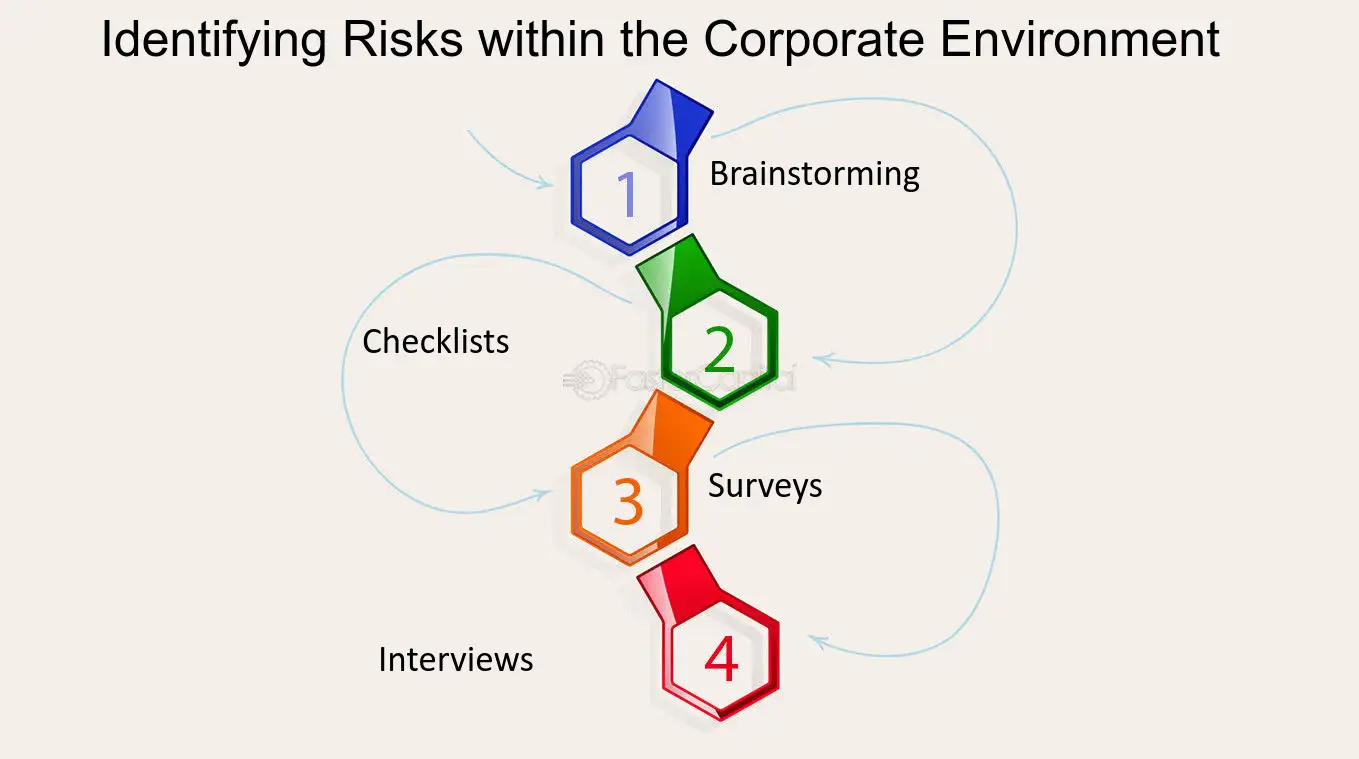 Identifying Risks within the Corporate Environment

1
Brainstorming

Checklists
2

FasterCapital

3
Surveys

Interviews
4